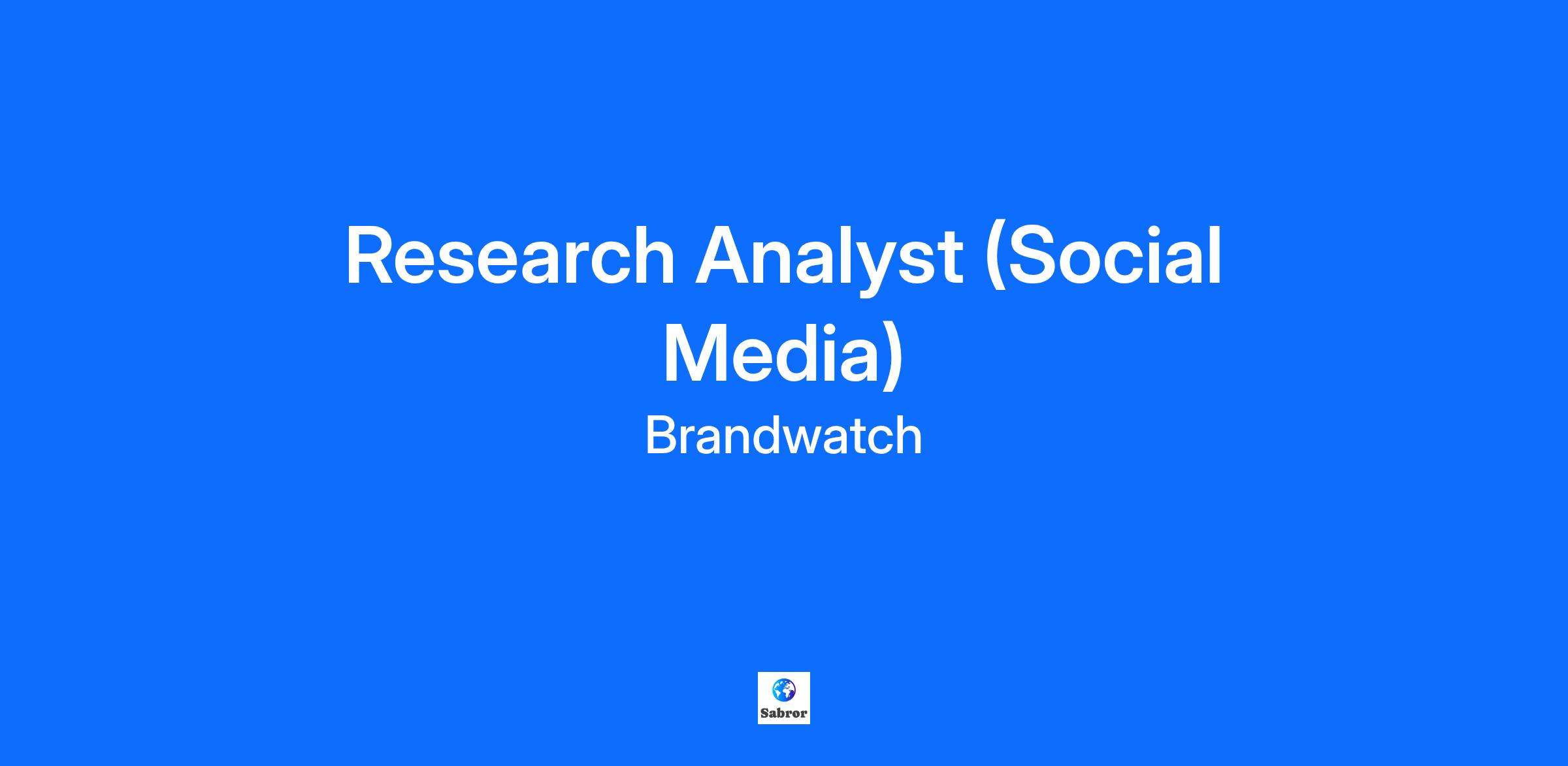 Research Analyst (Social Media)

Brandwatch

Sabror